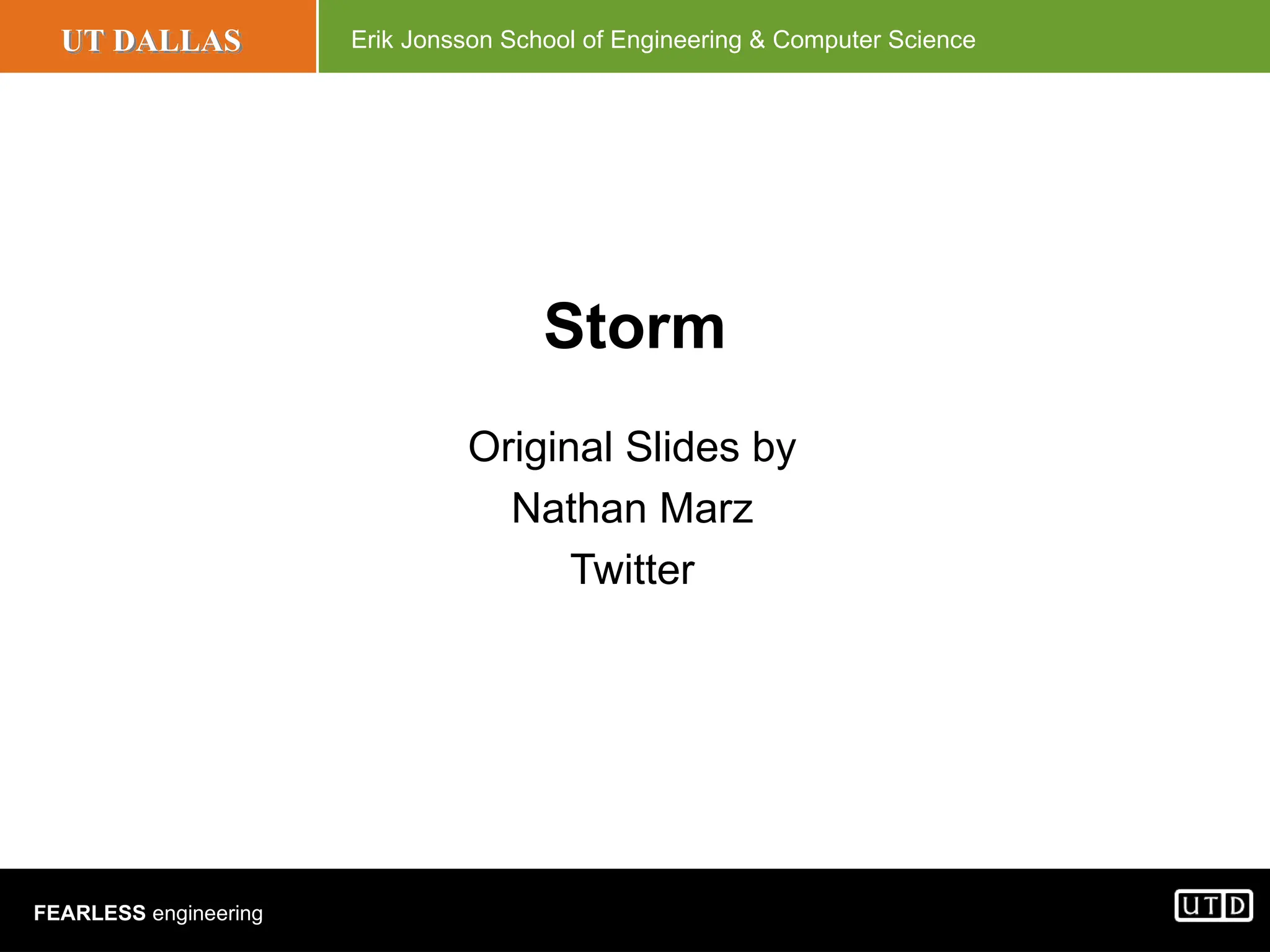 UT DALLAS

Erik Jonsson School of Engineering & Computer Science

Storm

Original Slides by
Nathan Marz
Twitter

FEARLESS engineering

UTD